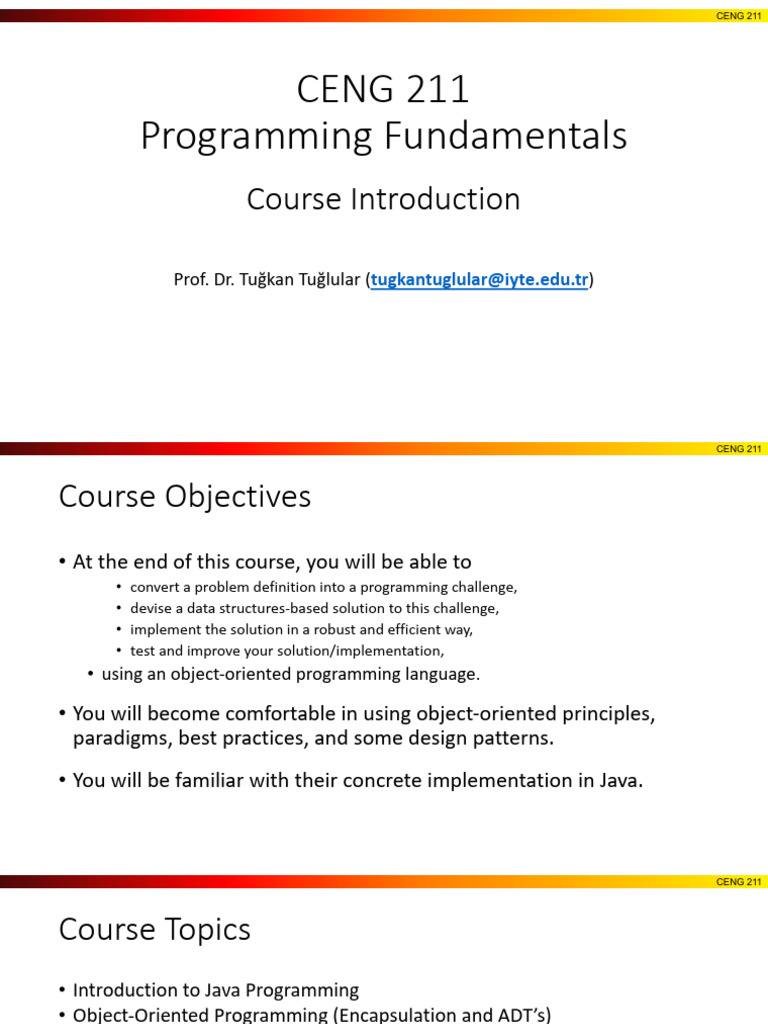 CENG 211

CENG 211
Programming Fundamentals

Course Introduction

Prof. Dr. Tuğkan Tuğlular (tugkantuglular@iyte.edu.tr)

CENG 211

Course Objectives

• At the end of this course, you will be able to
  • convert a problem definition into a programming challenge,
  • devise a data structures-based solution to this challenge,
  • implement the solution in a robust and efficient way,
  • test and improve your solution/implementation,
 • using an object-oriented programming language.

• You will become comfortable in using object-oriented principles, paradigms, best practices, and some design patterns.

• You will be familiar with their concrete implementation in Java.

CENG 211

Course Topics

• Introduction to Java Programming
• Object-Oriented Programming (Encapsulation and ADT's)